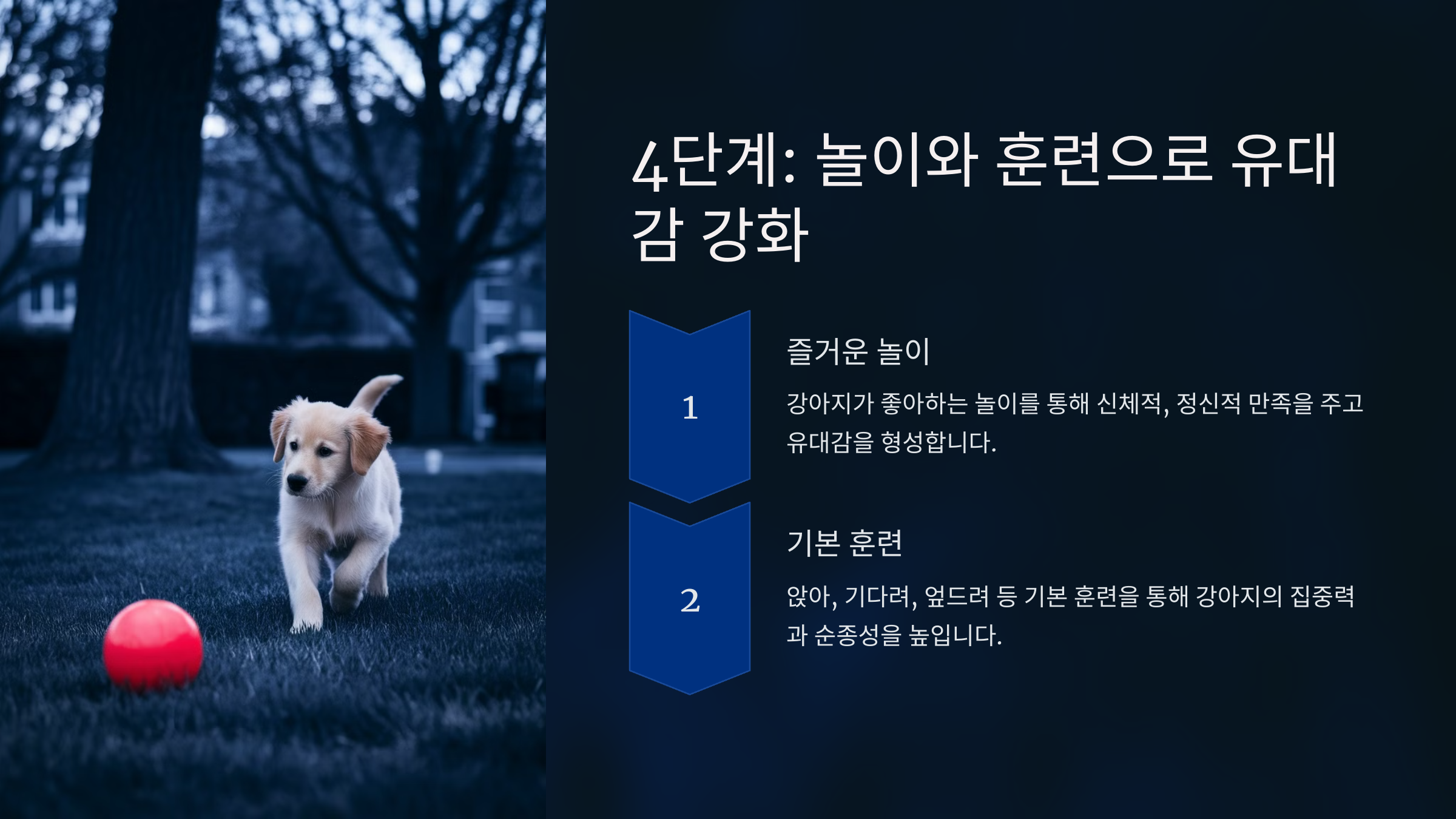 4단계: 놀이와 훈련으로 유대감 강화

1

즐거운 놀이

강아지가 좋아하는 놀이를 통해 신체적, 정신적 만족을 주고 유대감을 형성합니다.

2

기본 훈련

앉아, 기다려, 엎드려 등 기본 훈련을 통해 강아지의 집중력과 순종성을 높입니다.